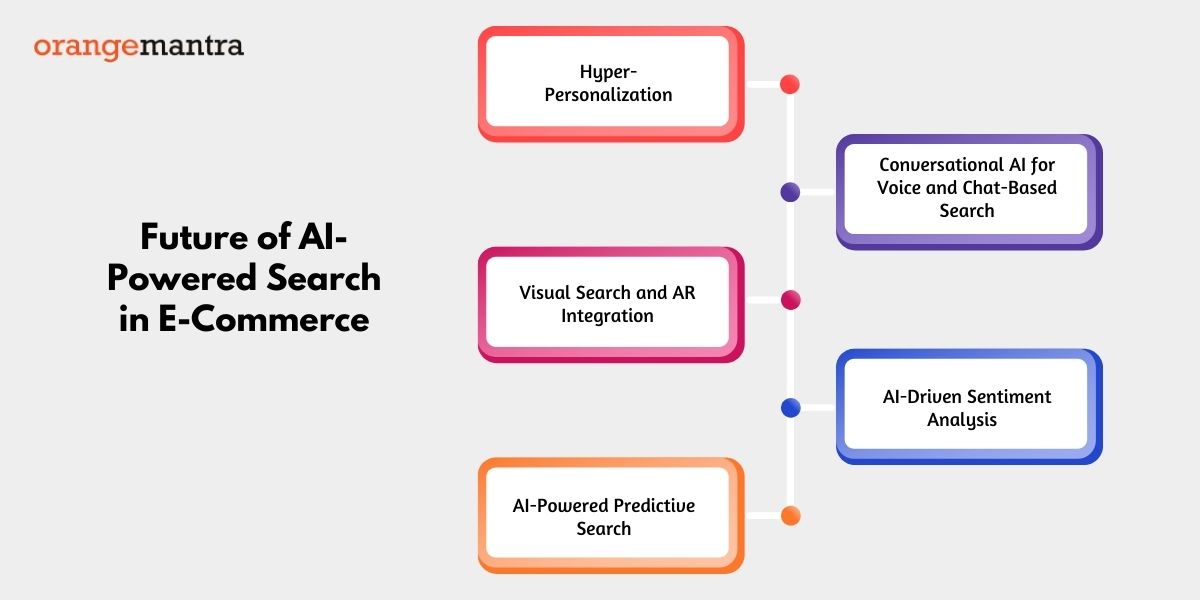 orangemantra

Future of AI-Powered Search in E-Commerce

Hyper-Personalization

Conversational AI for Voice and Chat-Based Search

Visual Search and AR Integration

AI-Driven Sentiment Analysis

AI-Powered Predictive Search